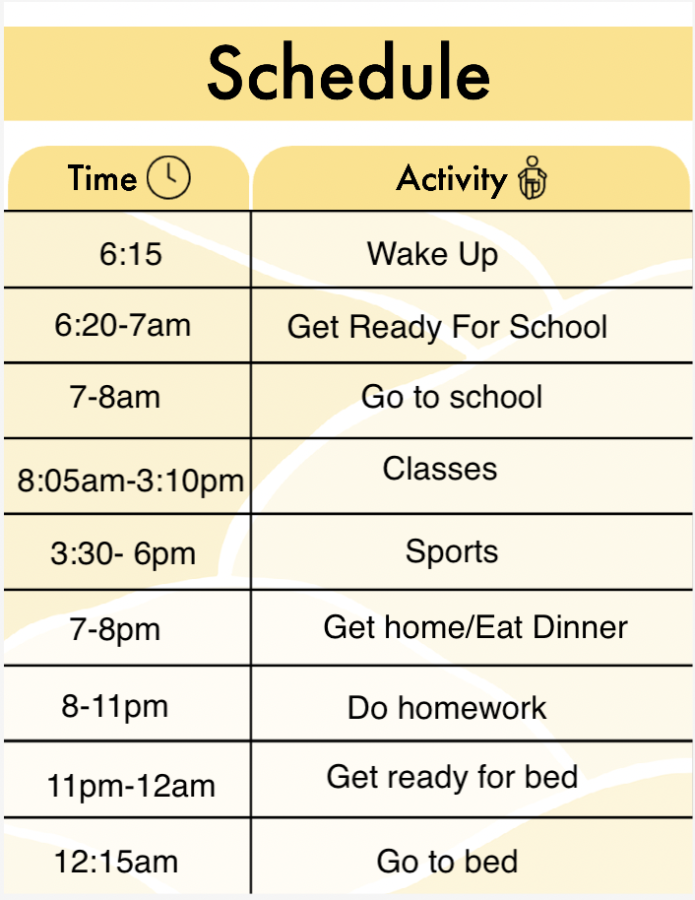 Schedule

| Time | Activity |
|---|---|
| 6:15 | Wake Up |
| 6:20-7am | Get Ready For School |
| 7-8am | Go to school |
| 8:05am-3:10pm | Classes |
| 3:30- 6pm | Sports |
| 7-8pm | Get home/Eat Dinner |
| 8-11pm | Do homework |
| 11pm-12am | Get ready for bed |
| 12:15am | Go to bed |